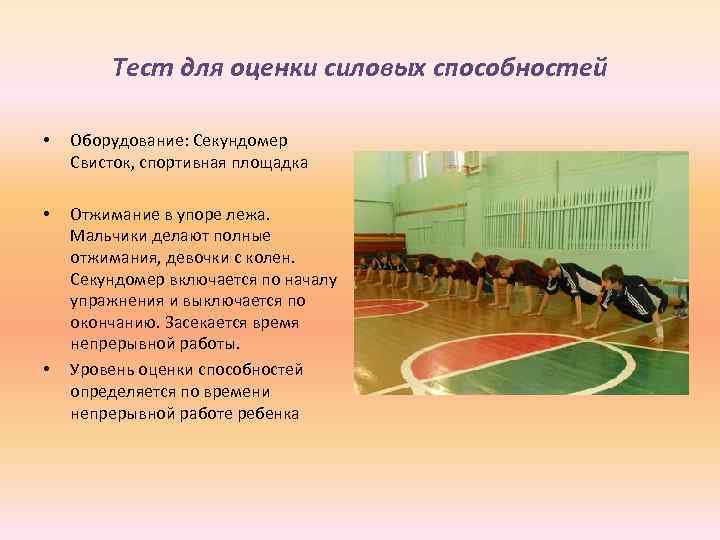 Тест для оценки силовых способностей

• Оборудование: Секундомер Свисток, спортивная площадка

• Отжимание в упоре лежа. Мальчики делают полные отжимания, девочки с колен. Секундомер включается по началу упражнения и выключается по окончанию. Засекается время непрерывной работы.

• Уровень оценки способностей определяется по времени непрерывной работе ребенка